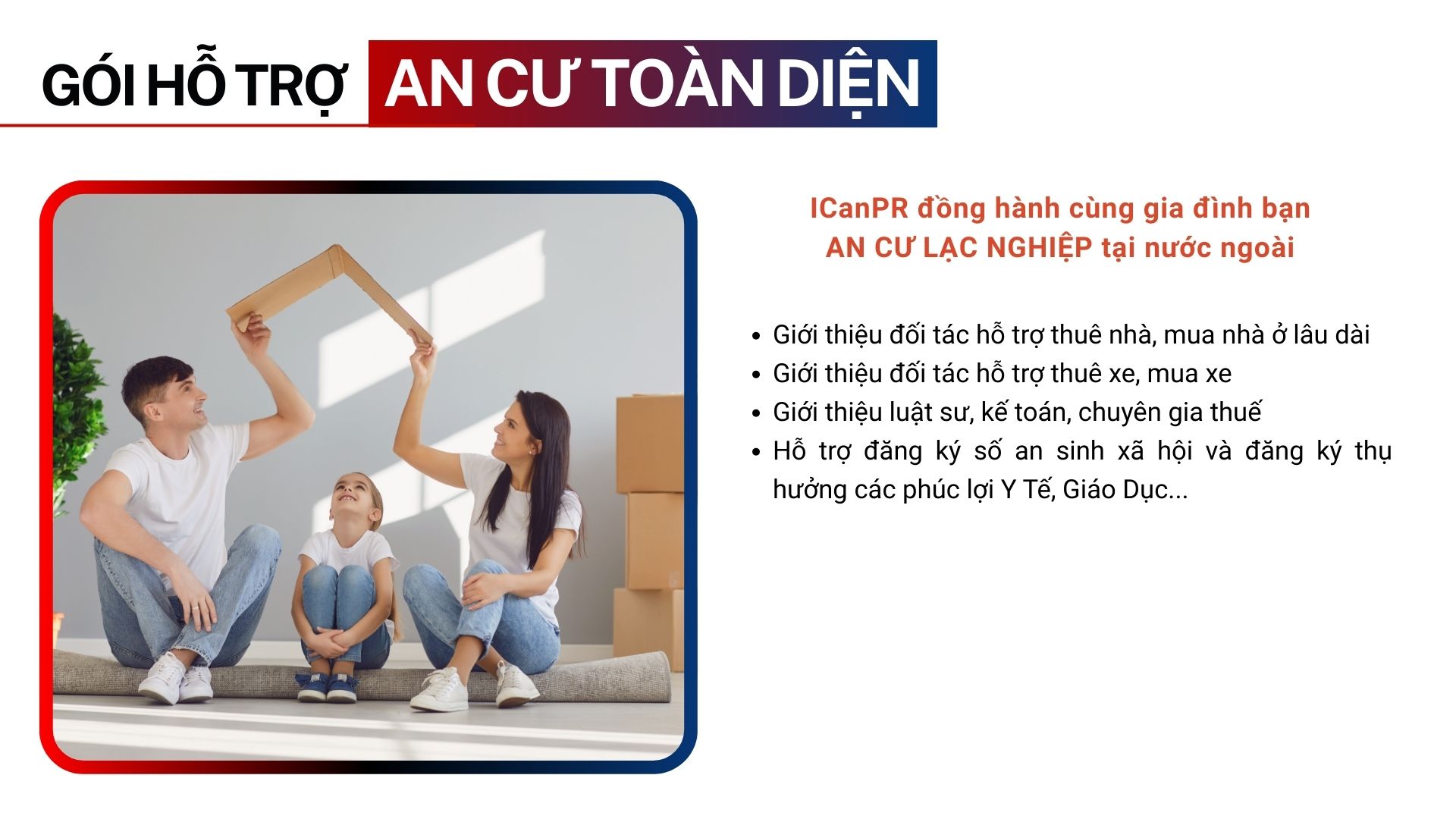 GÓI HỖ TRỢ AN CƯ TOÀN DIỆN

ICanPR đồng hành cùng gia đình bạn
AN CƯ LẠC NGHIỆP tại nước ngoài

- Giới thiệu đối tác hỗ trợ thuê nhà, mua nhà ở lâu dài
- Giới thiệu đối tác hỗ trợ thuê xe, mua xe
- Giới thiệu luật sư, kế toán, chuyên gia thuế
- Hỗ trợ đăng ký số an sinh xã hội và đăng ký thụ hưởng các phúc lợi Y Tế, Giáo Dục...